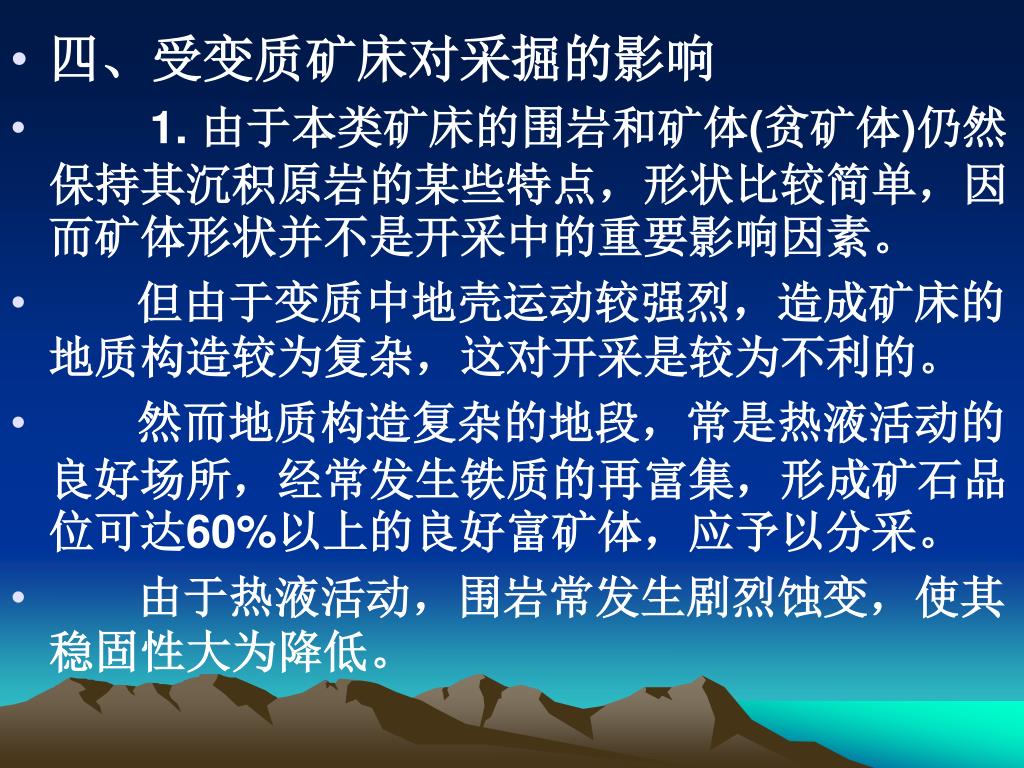 • 四、受变质矿床对采掘的影响

• 1. 由于本类矿床的围岩和矿体(贫矿体)仍然保持其沉积原岩的某些特点，形状比较简单，因而矿体形状并不是开采中的重要影响因素。

• 但由于变质中地壳运动较强烈，造成矿床的地质构造较为复杂，这对开采是较为不利的。

• 然而地质构造复杂的地段，常是热液活动的良好场所，经常发生铁质的再富集，形成矿石品位可达60%以上的良好富矿体，应予以分采。

• 由于热液活动，围岩常发生剧烈蚀变，使其稳固性大为降低。